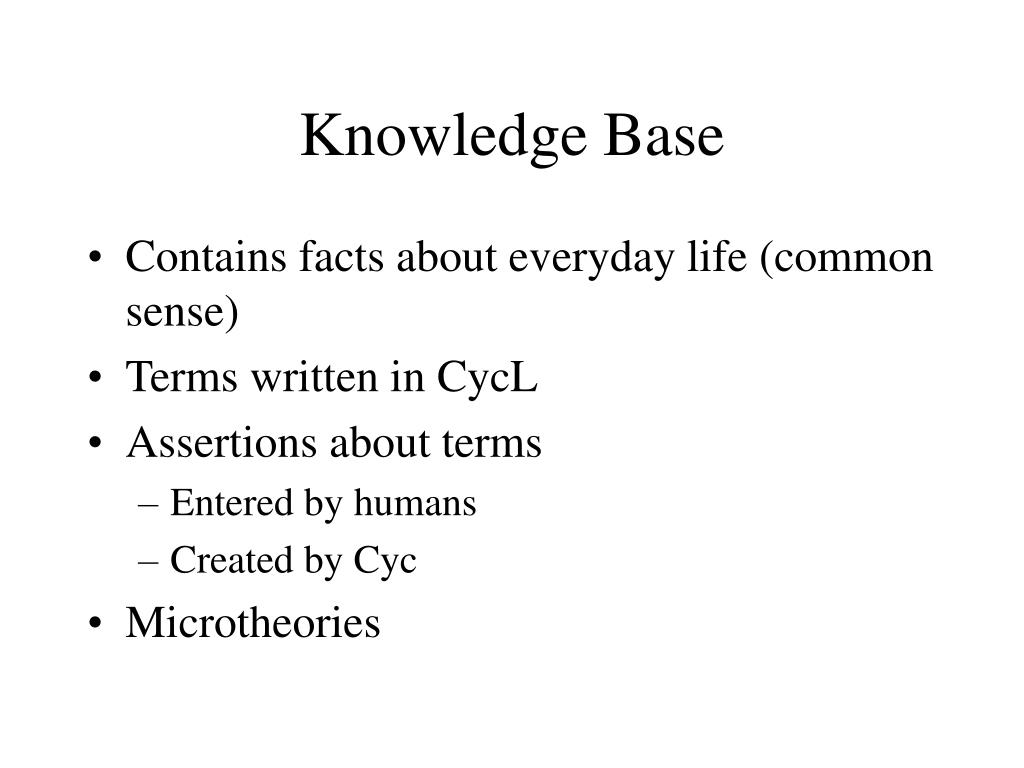 Knowledge Base

• Contains facts about everyday life (common sense)
• Terms written in CycL
• Assertions about terms
– Entered by humans
– Created by Cyc
• Microtheories